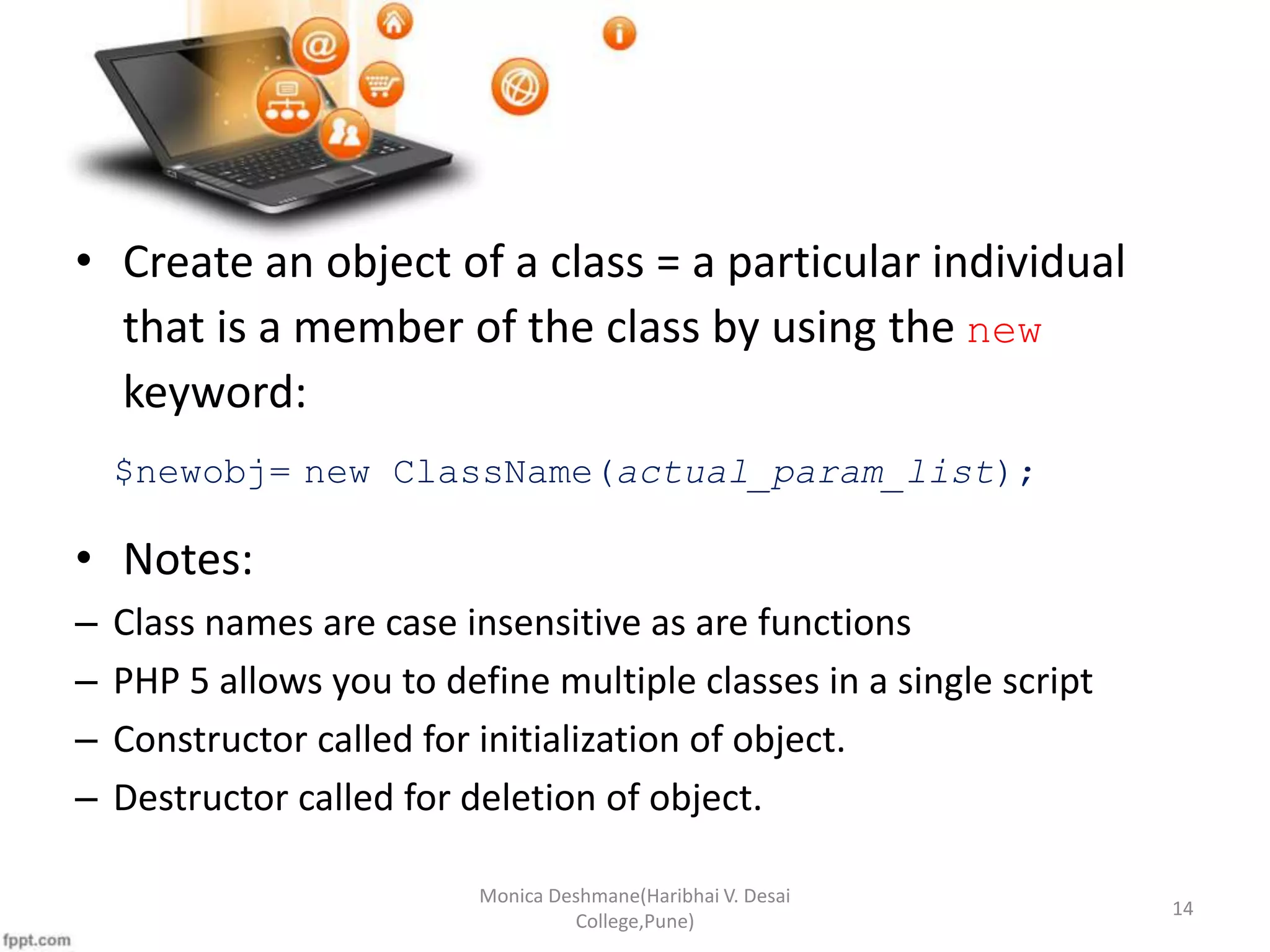 • Create an object of a class = a particular individual that is a member of the class by using the new keyword:

$newobj= new ClassName(actual_param_list);

• Notes:

– Class names are case insensitive as are functions

– PHP 5 allows you to define multiple classes in a single script

– Constructor called for initialization of object.

– Destructor called for deletion of object.

Monica Deshmane(Haribhai V. Desai College,Pune)

14

fppt.com